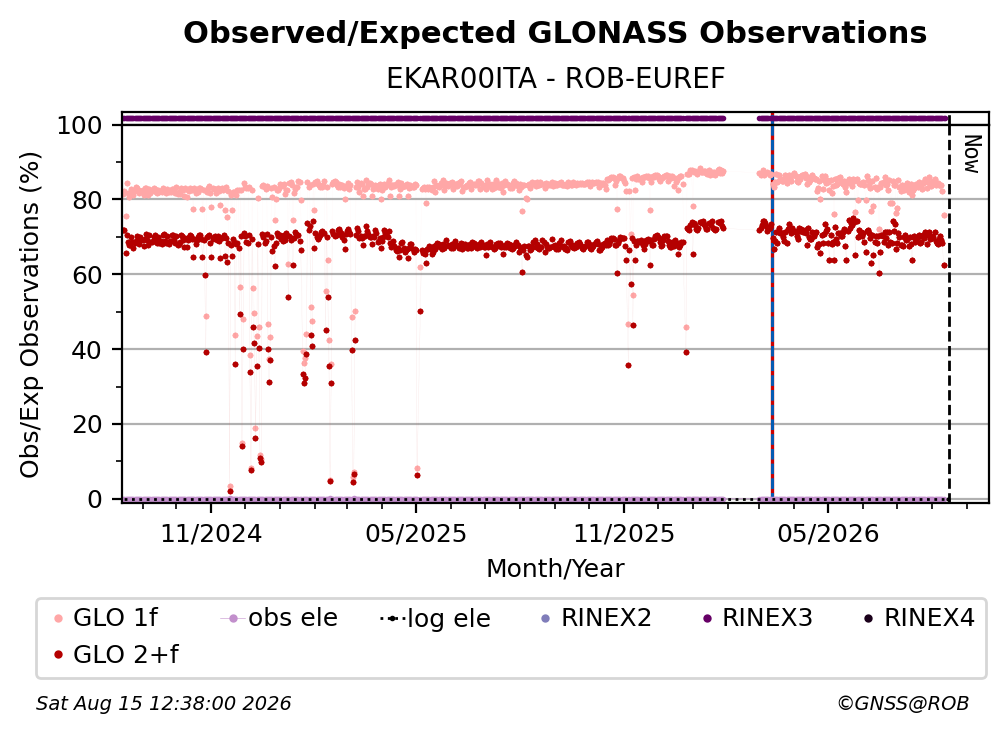 Observed/Expected GLONASS Observations
EKAR00ITA - ROB-EUREF

Obs/Exp Observations (%)
100
80
60
40
20
0

Now

11/2024
05/2025
11/2025
05/2026
Month/Year

GLO 1f
obs ele
log ele
RINEX2
RINEX3
RINEX4
GLO 2+f

Sat Aug 15 12:38:00 2026
©GNSS@ROB